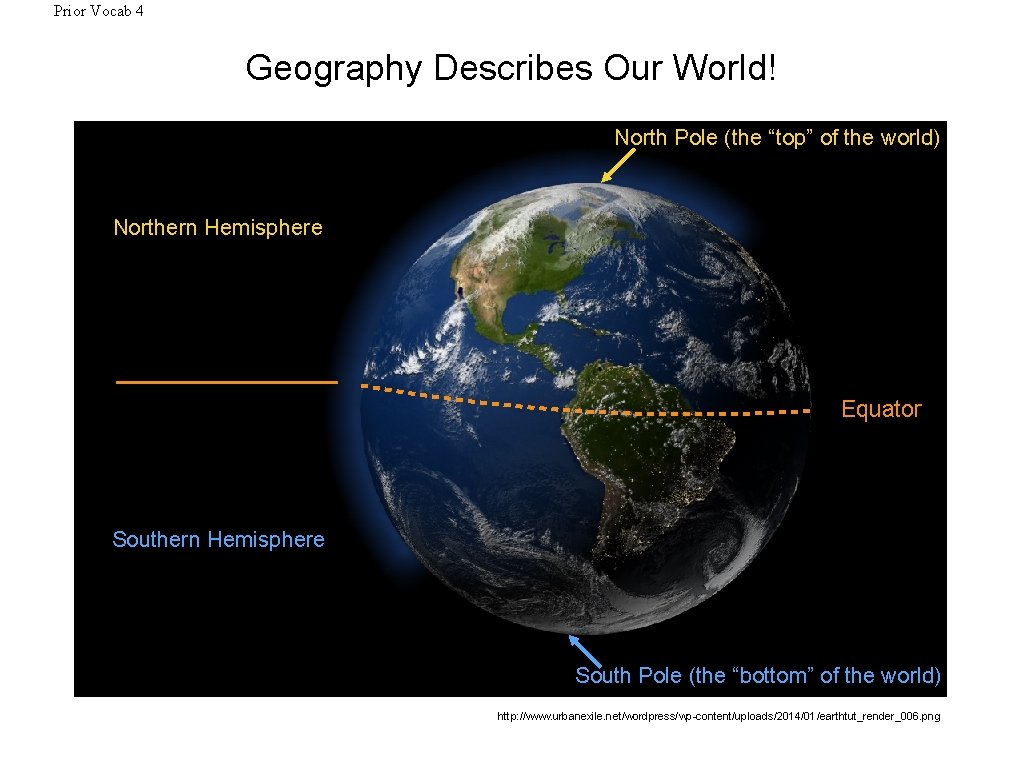 Prior Vocab 4

Geography Describes Our World!

North Pole (the “top” of the world)

Northern Hemisphere

Equator

Southern Hemisphere

South Pole (the “bottom” of the world)

http://www.urbanexile.net/wordpress/wp-content/uploads/2014/01/earthtut_render_006.png